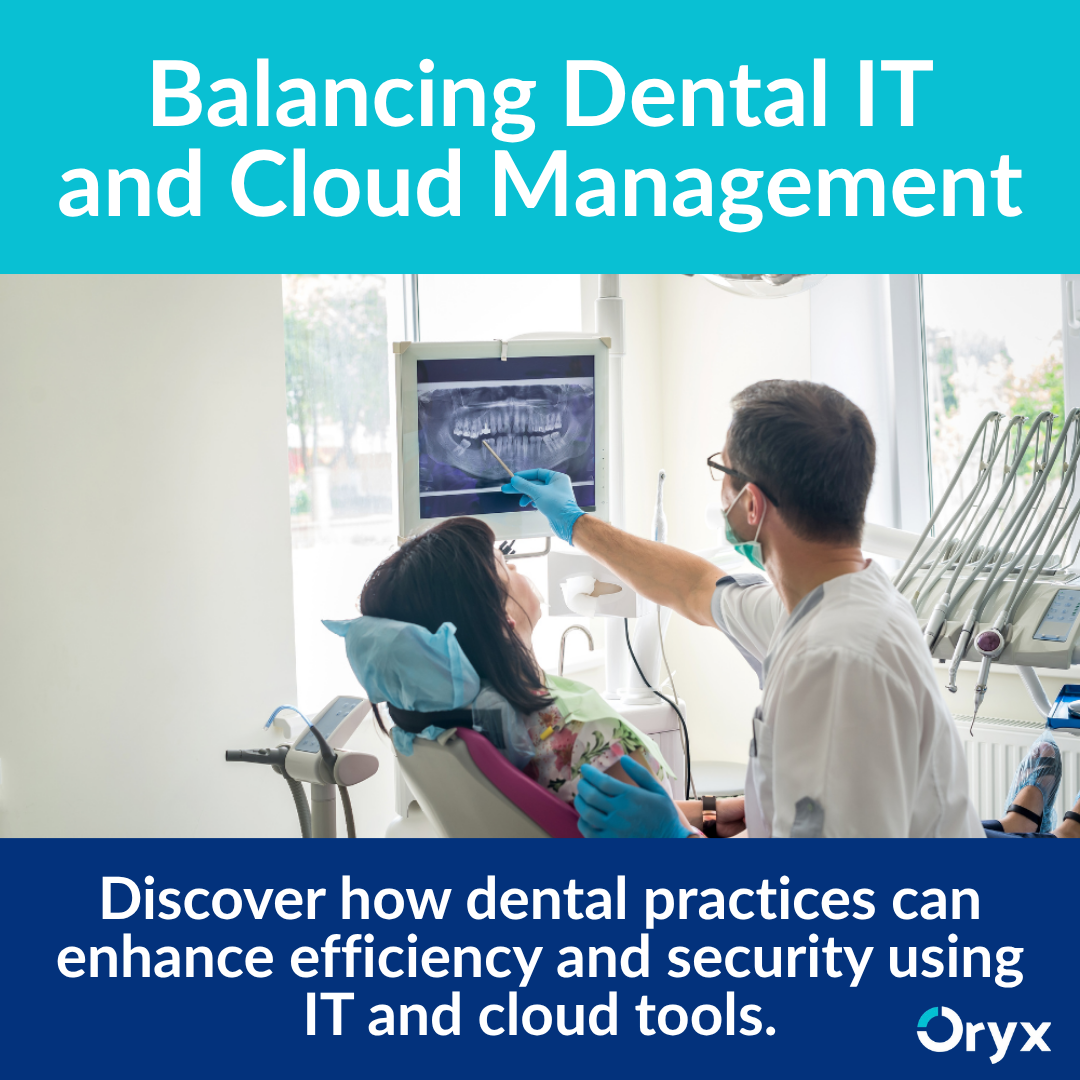 Balancing Dental IT and Cloud Management

Discover how dental practices can enhance efficiency and security using IT and cloud tools.

Oryx